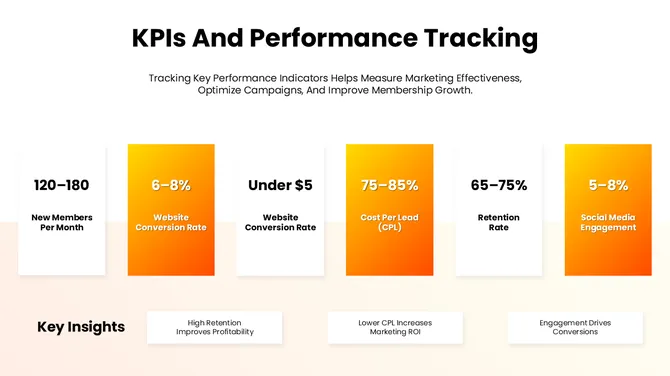 KPIs And Performance Tracking

Tracking Key Performance Indicators Helps Measure Marketing Effectiveness, Optimize Campaigns, And Improve Membership Growth.

120–180
New Members Per Month

6–8%
Website Conversion Rate

Under $5
Website Conversion Rate

75–85%
Cost Per Lead (CPL)

65–75%
Retention Rate

5–8%
Social Media Engagement

Key Insights

High Retention Improves Profitability

Lower CPL Increases Marketing ROI

Engagement Drives Conversions